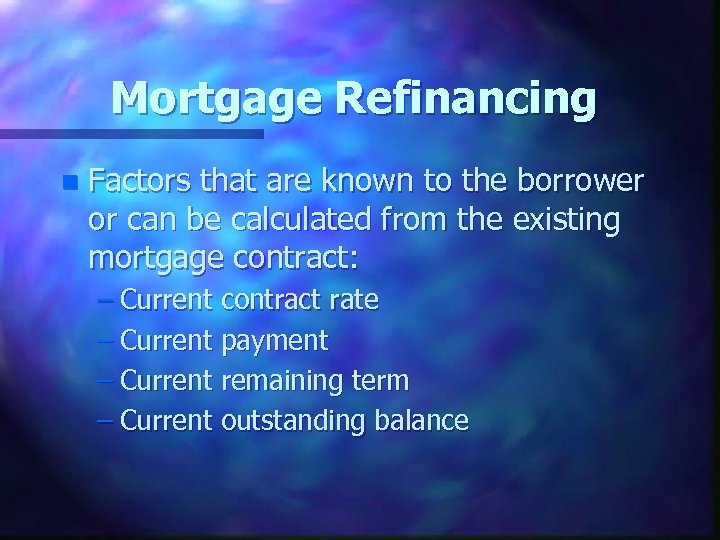 Mortgage Refinancing

Factors that are known to the borrower or can be calculated from the existing mortgage contract:

– Current contract rate
– Current payment
– Current remaining term
– Current outstanding balance